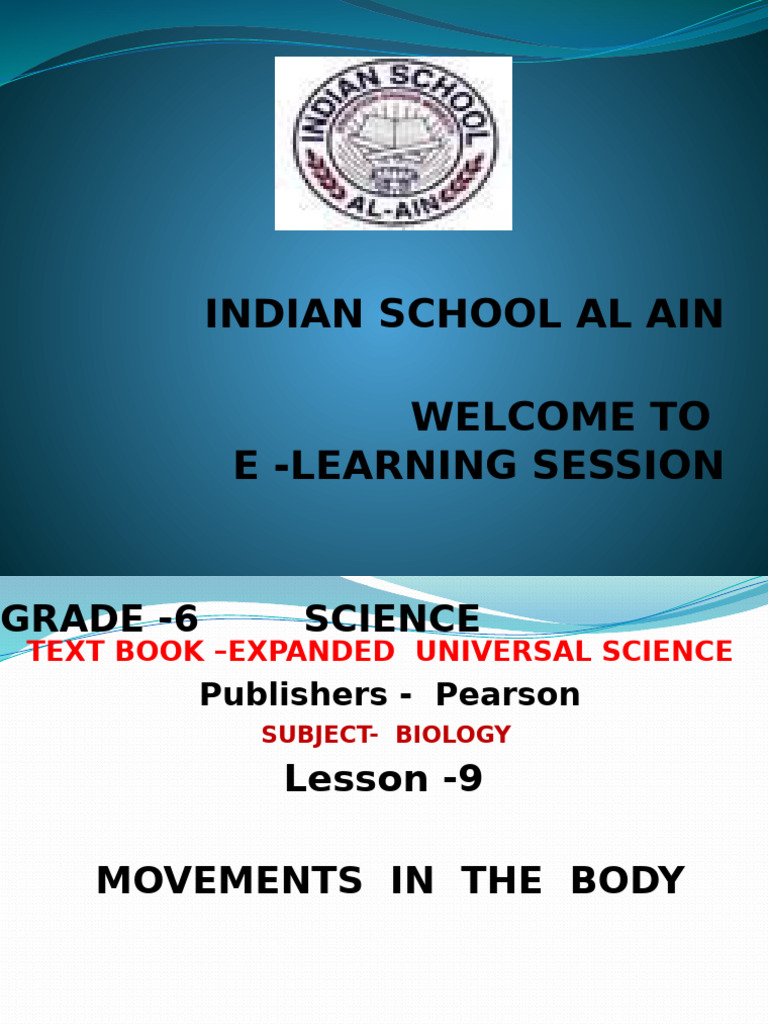 INDIAN SCHOOL
AL-AIN

INDIAN SCHOOL AL AIN

WELCOME TO
E -LEARNING SESSION

GRADE -6 SCIENCE
TEXT BOOK –EXPANDED UNIVERSAL SCIENCE
Publishers - Pearson
SUBJECT- BIOLOGY
Lesson -9

MOVEMENTS IN THE BODY